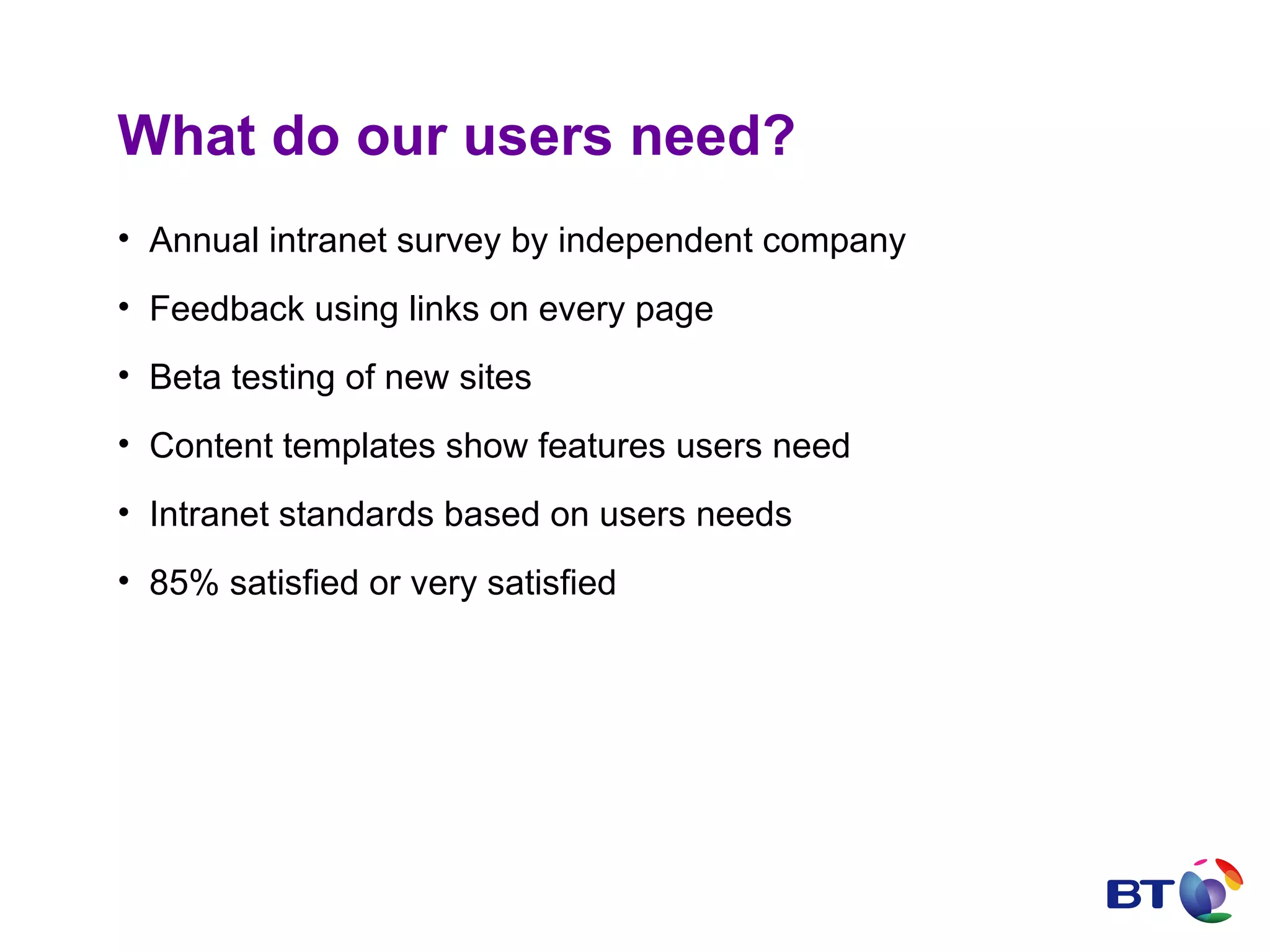 What do our users need?

• Annual intranet survey by independent company
• Feedback using links on every page
• Beta testing of new sites
• Content templates show features users need
• Intranet standards based on users needs
• 85% satisfied or very satisfied

BT